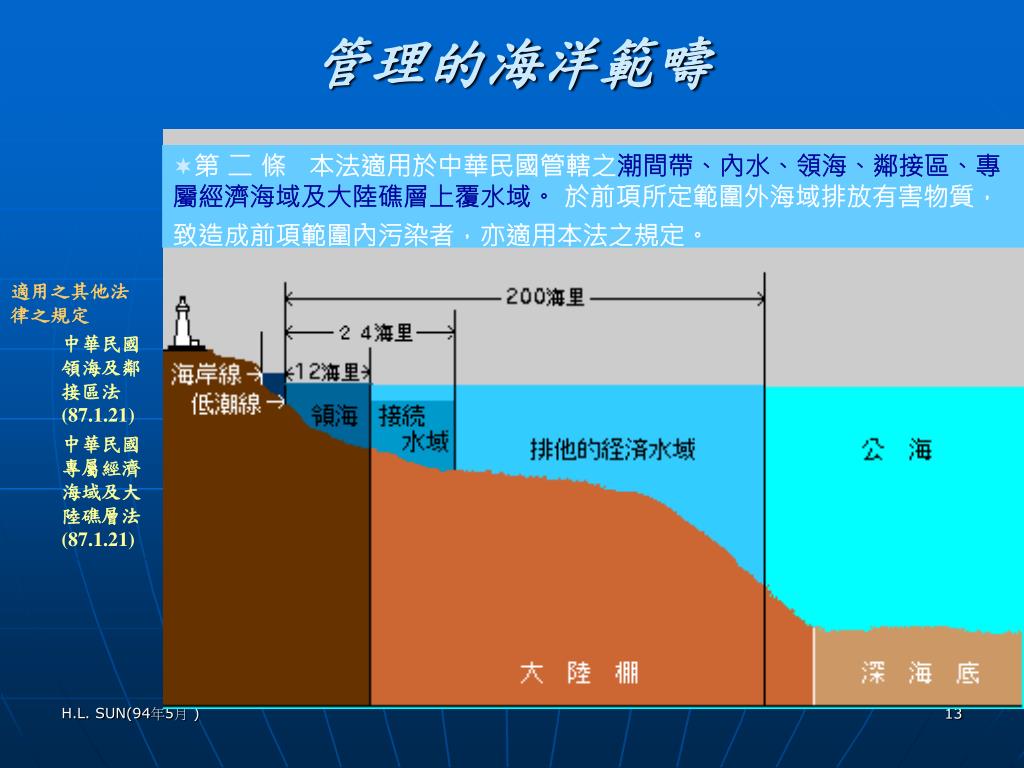 管理的海洋範疇

✶第 二 條 本法適用於中華民國管轄之潮間帶、內水、領海、鄰接區、專屬經濟海域及大陸礁層上覆水域。 於前項所定範圍外海域排放有害物質，致造成前項範圍內污染者，亦適用本法之規定。

適用之其他法律之規定

中華民國領海及鄰接區法 (87.1.21)

中華民國專屬經濟海域及大陸礁層法 (87.1.21)

200海里
24海里
12海里
海岸線
低潮線
領海
接続水域
排他的経済水域
公 海
大 陸 棚
深 海 底

H.L. SUN(94年5月 )

13